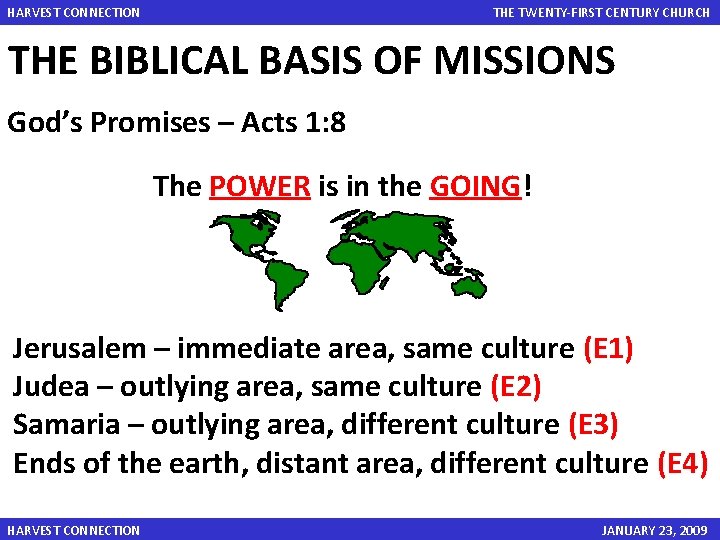 HARVEST CONNECTION

THE TWENTY-FIRST CENTURY CHURCH

THE BIBLICAL BASIS OF MISSIONS

God's Promises – Acts 1:8

The POWER is in the GOING!

Jerusalem – immediate area, same culture (E1)
Judea – outlying area, same culture (E2)
Samaria – outlying area, different culture (E3)
Ends of the earth, distant area, different culture (E4)

HARVEST CONNECTION

JANUARY 23, 2009